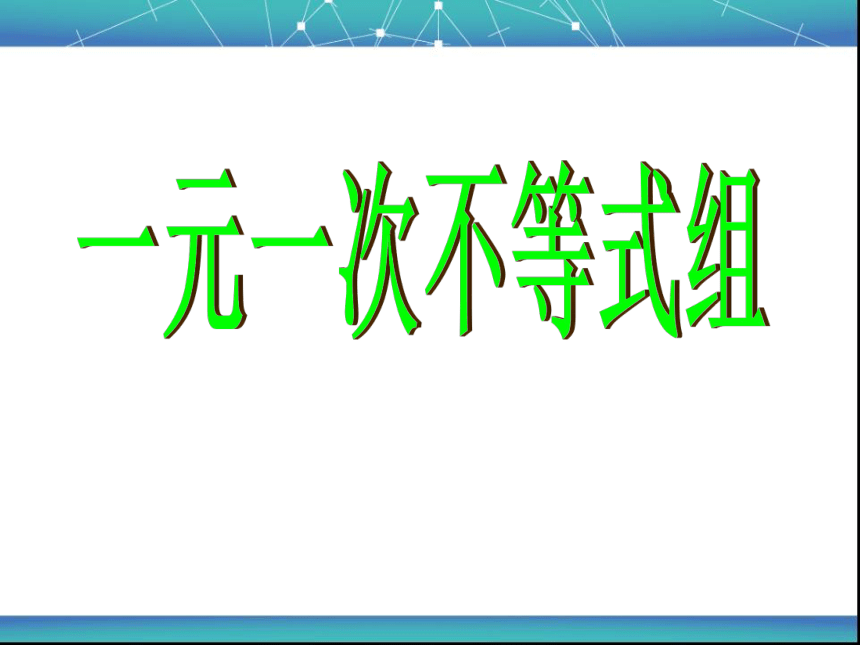 一元一次不等式组